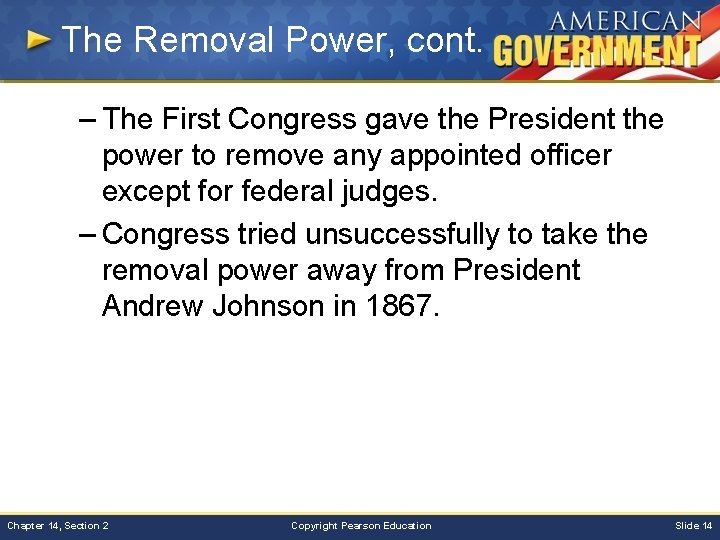 The Removal Power, cont.

AMERICAN GOVERNMENT

– The First Congress gave the President the power to remove any appointed officer except for federal judges.

– Congress tried unsuccessfully to take the removal power away from President Andrew Johnson in 1867.

Chapter 14, Section 2

Copyright Pearson Education

Slide 14